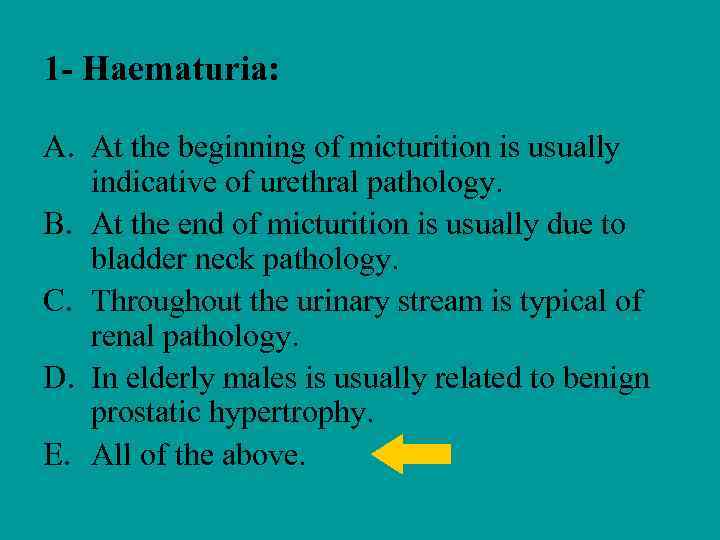 1- Haematuria:

A. At the beginning of micturition is usually indicative of urethral pathology.
B. At the end of micturition is usually due to bladder neck pathology.
C. Throughout the urinary stream is typical of renal pathology.
D. In elderly males is usually related to benign prostatic hypertrophy.
E. All of the above.